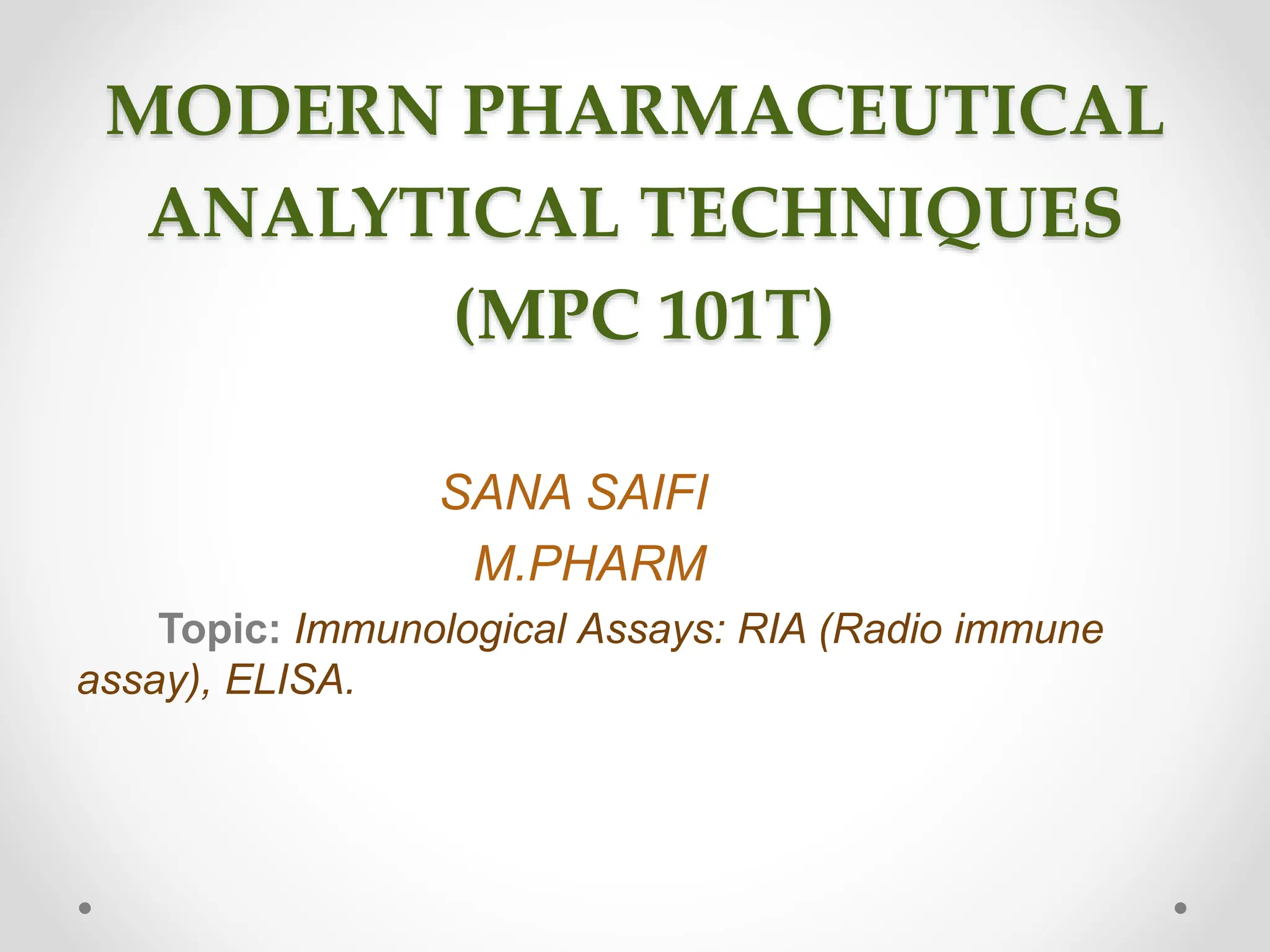 MODERN PHARMACEUTICAL ANALYTICAL TECHNIQUES (MPC 101T)

SANA SAIFI

M.PHARM

Topic: Immunological Assays: RIA (Radio immune assay), ELISA.